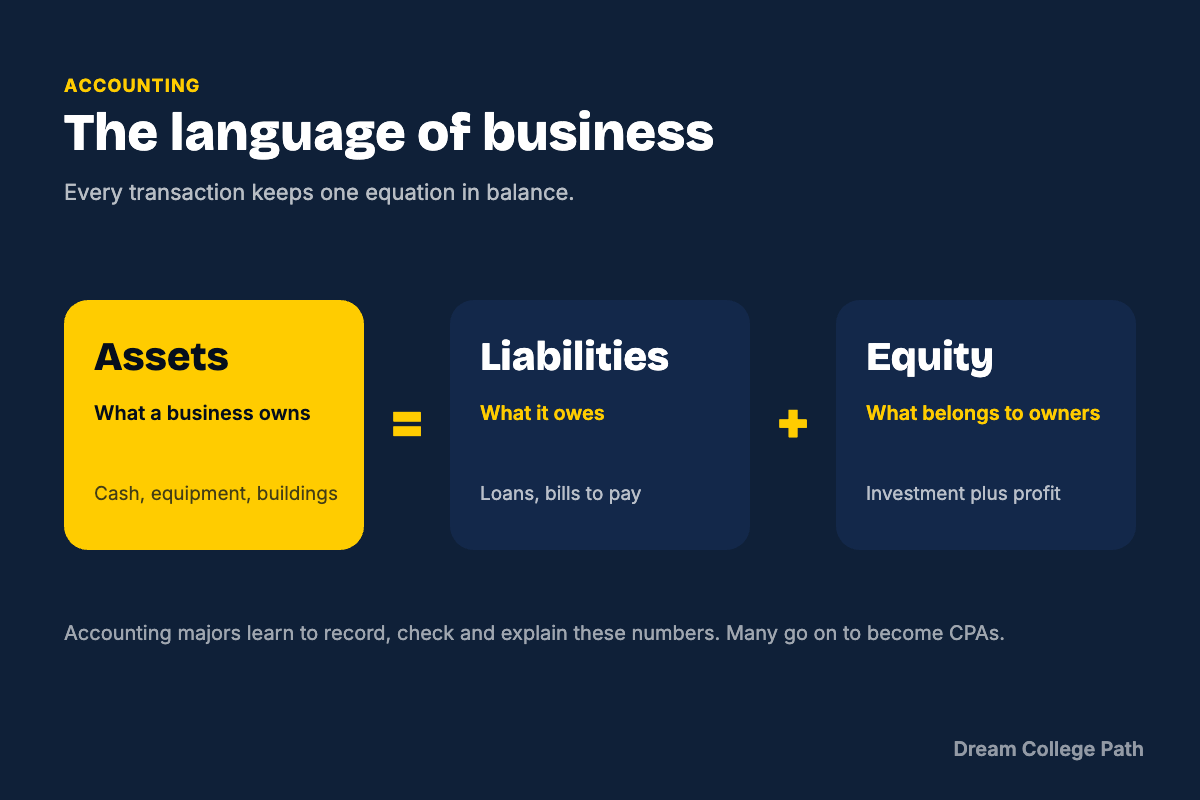 ACCOUNTING

The language of business

Every transaction keeps one equation in balance.

Assets

What a business owns

Cash, equipment, buildings

=

Liabilities

What it owes

Loans, bills to pay

+

Equity

What belongs to owners

Investment plus profit

Accounting majors learn to record, check and explain these numbers. Many go on to become CPAs.

Dream College Path